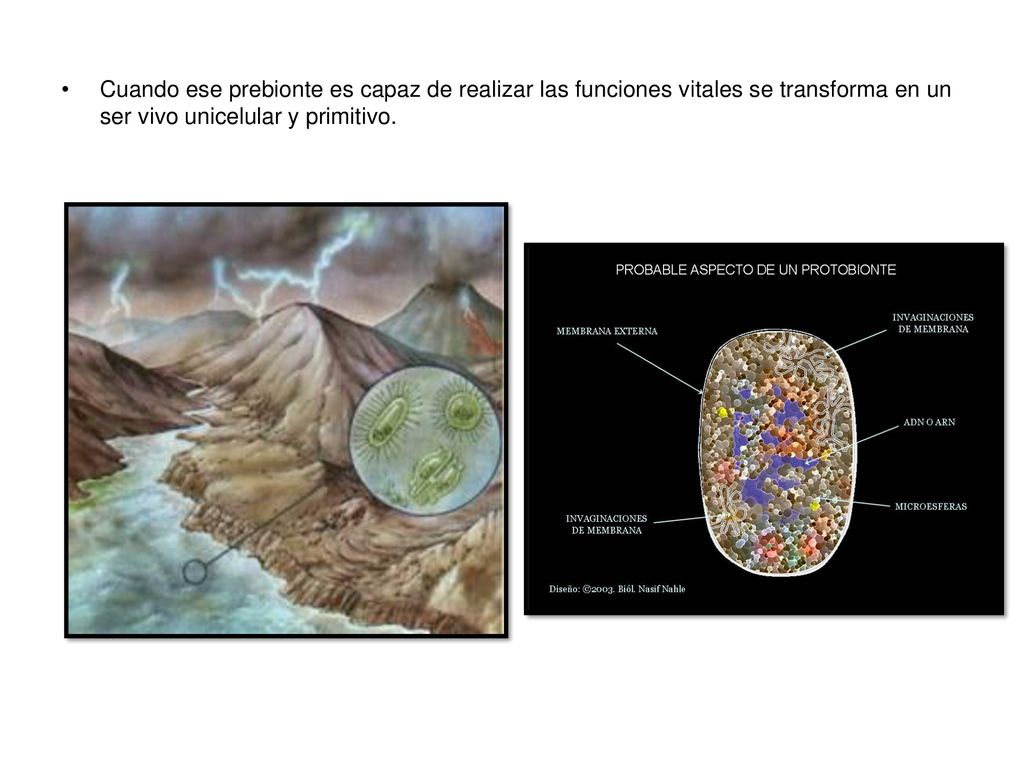 • Cuando ese prebionte es capaz de realizar las funciones vitales se transforma en un ser vivo unicelular y primitivo.

PROBABLE ASPECTO DE UN PROTOBIONTE

MEMBRANA EXTERNA

INVAGINACIONES DE MEMBRANA

ADN O ARN

MICROESFERAS

INVAGINACIONES DE MEMBRANA

Diseño: ©2003. Biól. Nasif Nahle